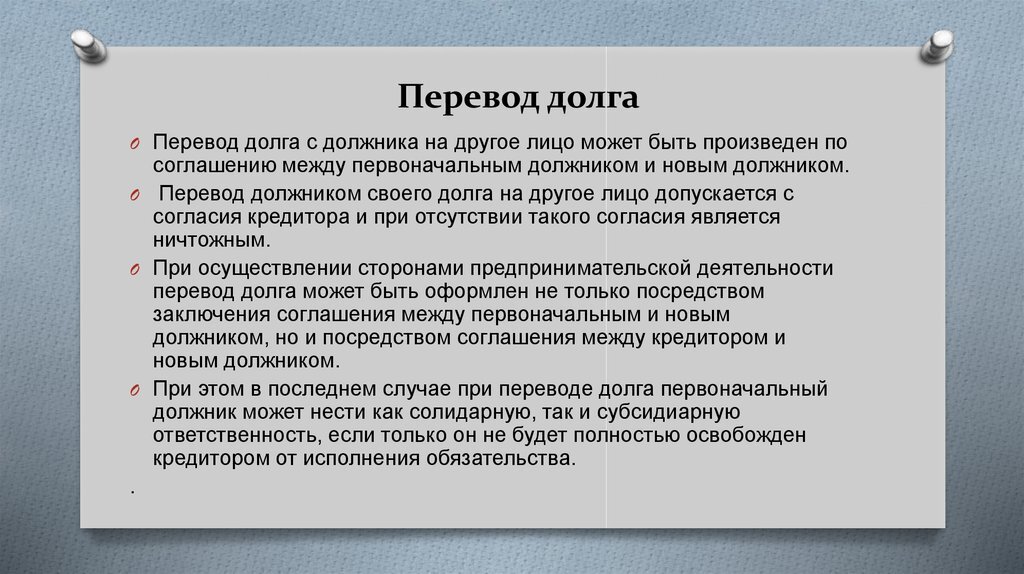 Перевод долга

Перевод долга с должника на другое лицо может быть произведен по соглашению между первоначальным должником и новым должником.

Перевод должником своего долга на другое лицо допускается с согласия кредитора и при отсутствии такого согласия является ничтожным.

При осуществлении сторонами предпринимательской деятельности перевод долга может быть оформлен не только посредством заключения соглашения между первоначальным и новым должником, но и посредством соглашения между кредитором и новым должником.

При этом в последнем случае при переводе долга первоначальный должник может нести как солидарную, так и субсидиарную ответственность, если только он не будет полностью освобожден кредитором от исполнения обязательства.

.